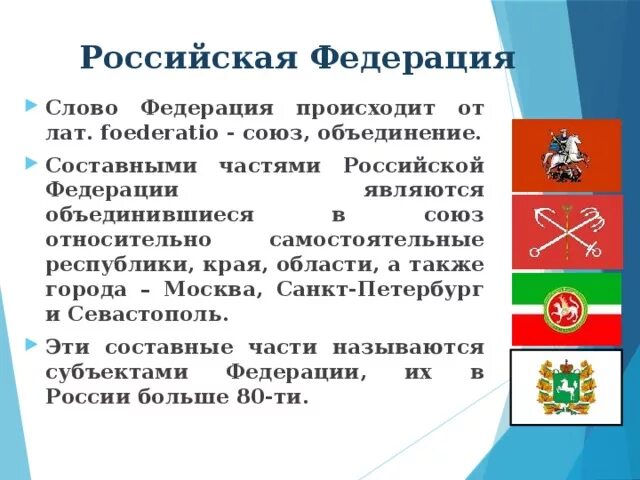 Российская Федерация

Слово Федерация происходит от лат. foederatio - союз, объединение.

Составными частями Российской Федерации являются объединившиеся в союз относительно самостоятельные республики, края, области, а также города – Москва, Санкт-Петербург и Севастополь.

Эти составные части называются субъектами Федерации, их в России больше 80-ти.